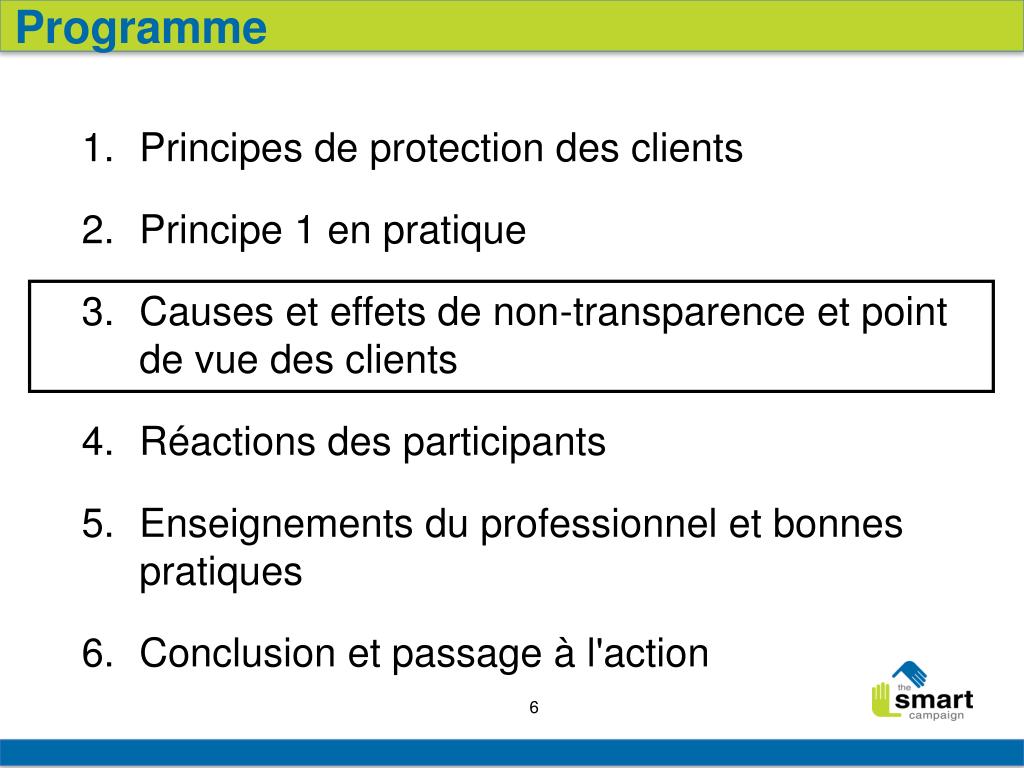 Programme

1. Principes de protection des clients

2. Principe 1 en pratique

3. Causes et effets de non-transparence et point de vue des clients

4. Réactions des participants

5. Enseignements du professionnel et bonnes pratiques

6. Conclusion et passage à l'action

6

the smart campaign